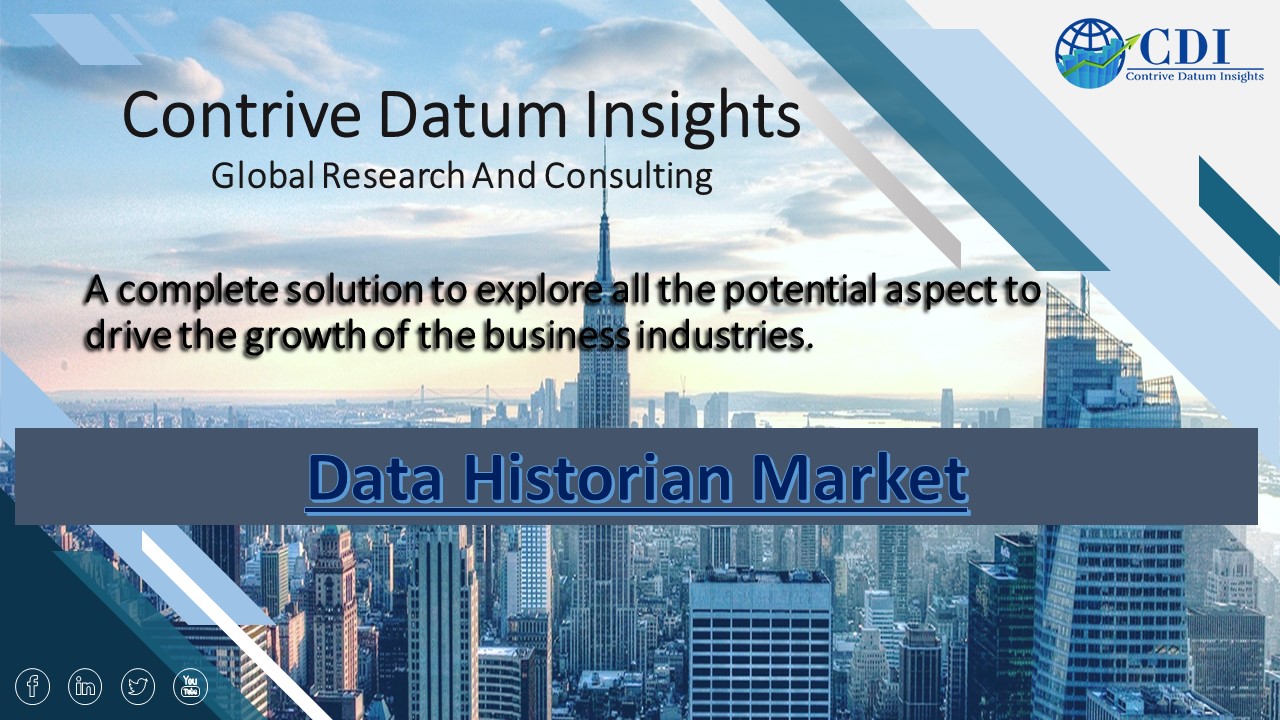 CDI
Contrive Datum Insights

Contrive Datum Insights
Global Research And Consulting

A complete solution to explore all the potential aspect to drive the growth of the business industries.

Data Historian Market

f in You Tube